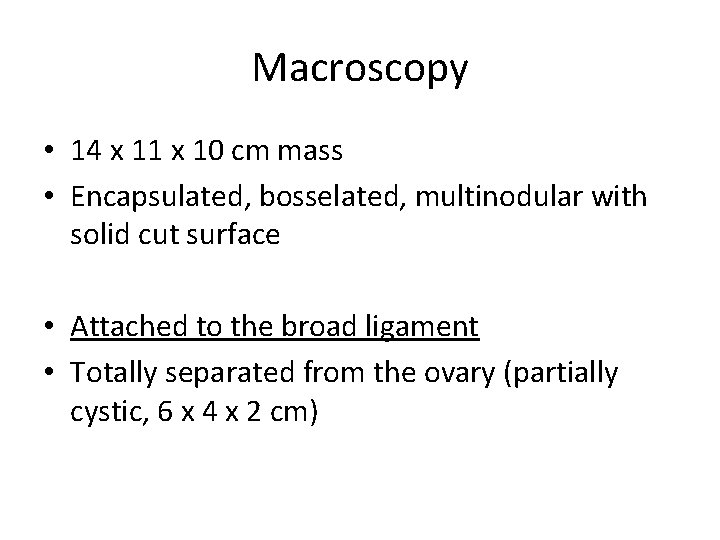 Macroscopy

• 14 x 11 x 10 cm mass
• Encapsulated, bosselated, multinodular with solid cut surface

• Attached to the broad ligament
• Totally separated from the ovary (partially cystic, 6 x 4 x 2 cm)